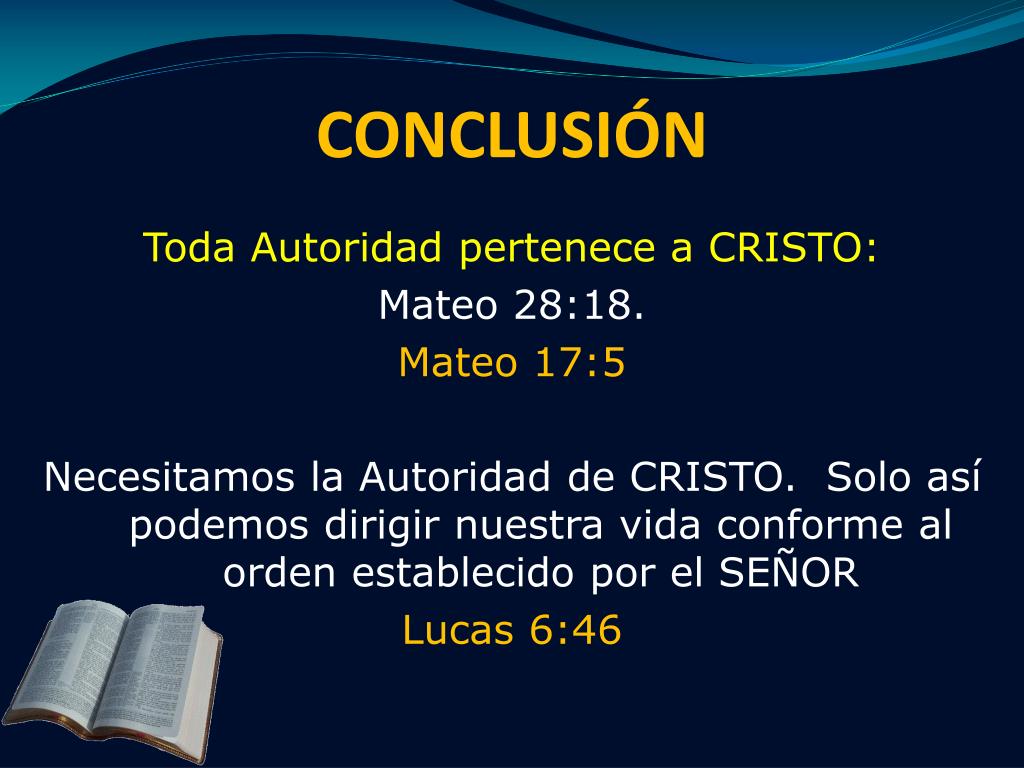 CONCLUSIÓN

Toda Autoridad pertenece a CRISTO:
Mateo 28:18.
Mateo 17:5

Necesitamos la Autoridad de CRISTO. Solo así podemos dirigir nuestra vida conforme al orden establecido por el SEÑOR
Lucas 6:46